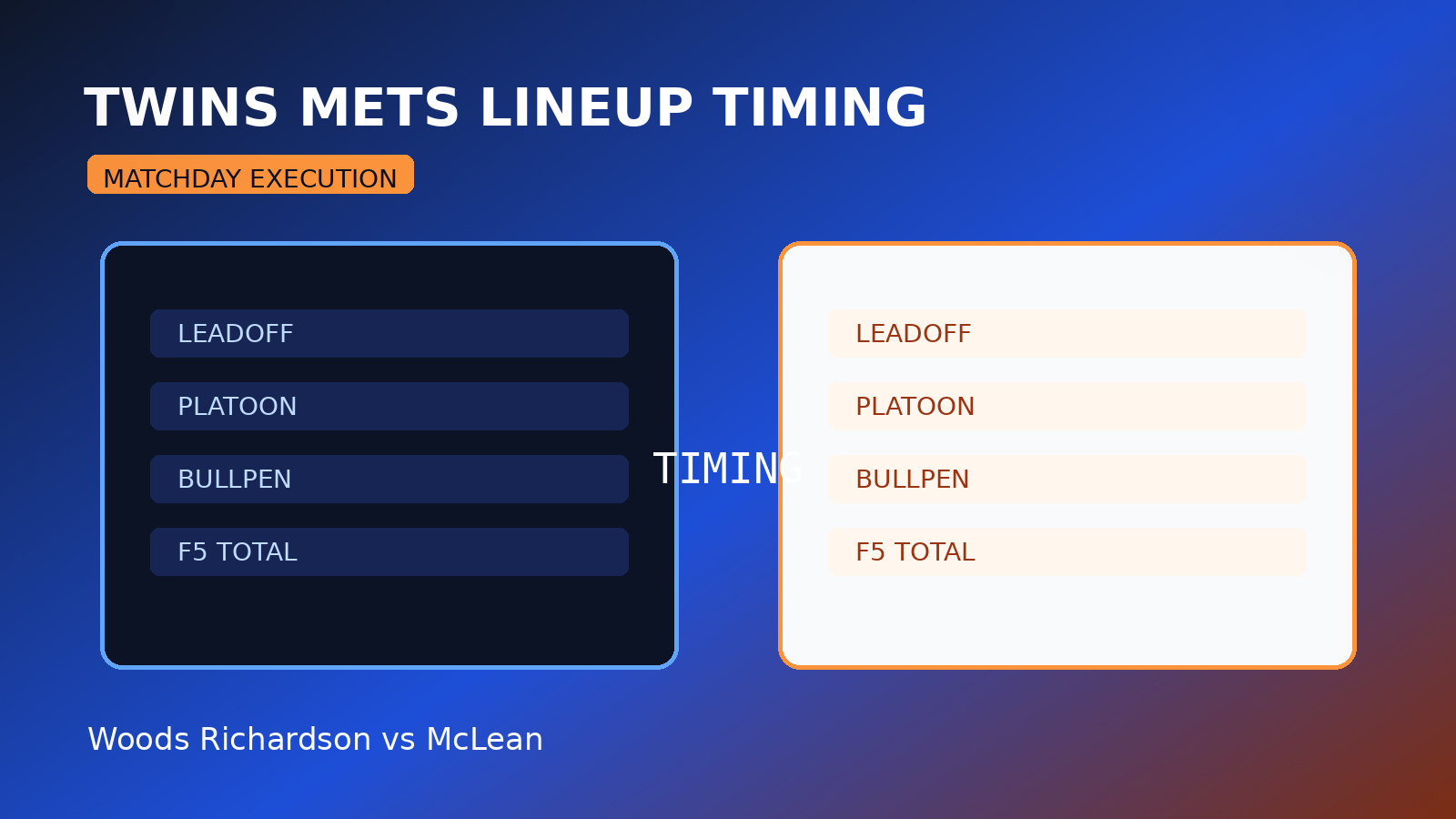 TWINS METS LINEUP TIMING

MATCHDAY EXECUTION

LEADOFF

PLATOON

BULLPEN

F5 TOTAL

TIMING

LEADOFF

PLATOON

BULLPEN

F5 TOTAL

Woods Richardson vs McLean